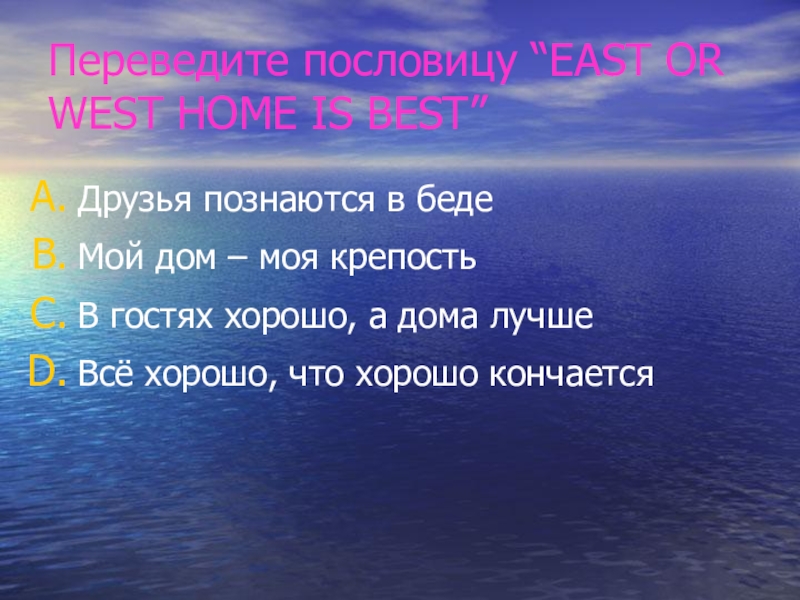 Переведите пословицу “EAST OR WEST HOME IS BEST”

A. Друзья познаются в беде
B. Мой дом – моя крепость
C. В гостях хорошо, а дома лучше
D. Всё хорошо, что хорошо кончается